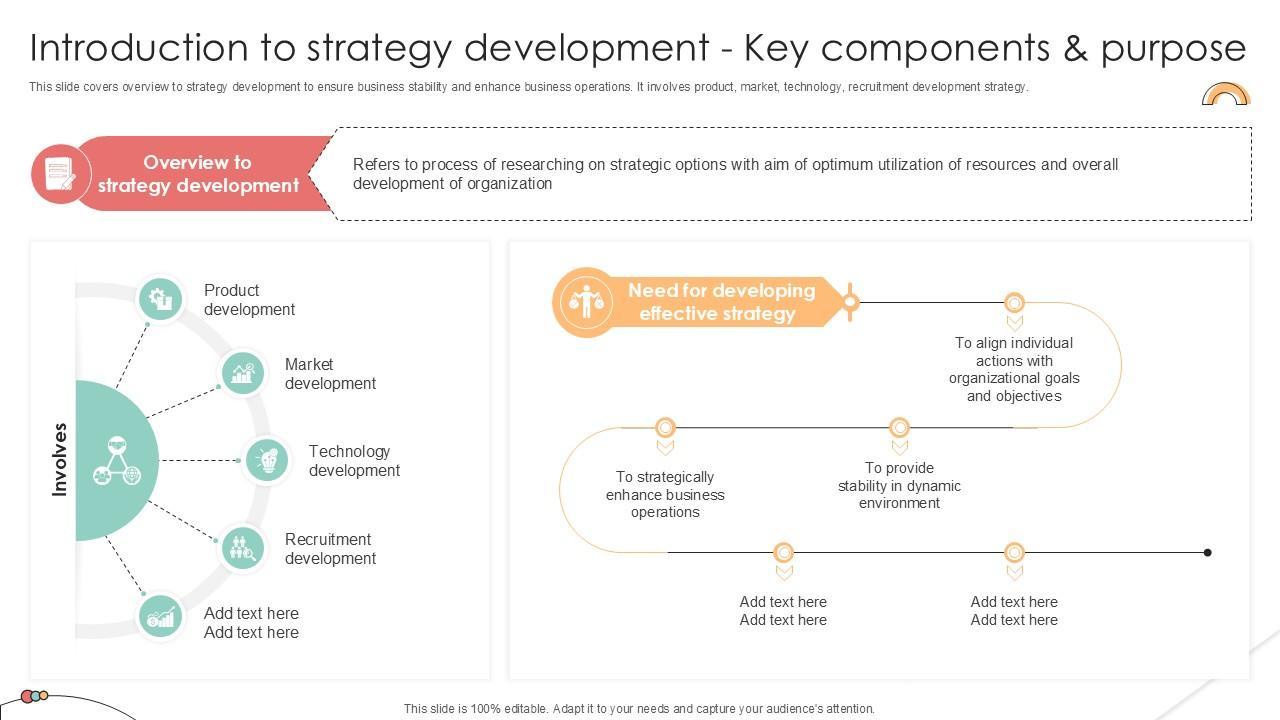 Introduction to strategy development - Key components & purpose

This slide covers overview to strategy development to ensure business stability and enhance business operations. It involves product, market, technology, recruitment development strategy.

Overview to strategy development

Refers to process of researching on strategic options with aim of optimum utilization of resources and overall development of organization

Involves

Product development

Market development

Technology development

Recruitment development

Add text here Add text here

Need for developing effective strategy

To align individual actions with organizational goals and objectives

To strategically enhance business operations

To provide stability in dynamic environment

Add text here Add text here

Add text here Add text here

This slide is 100% editable. Adapt it to your needs and capture your audience's attention.